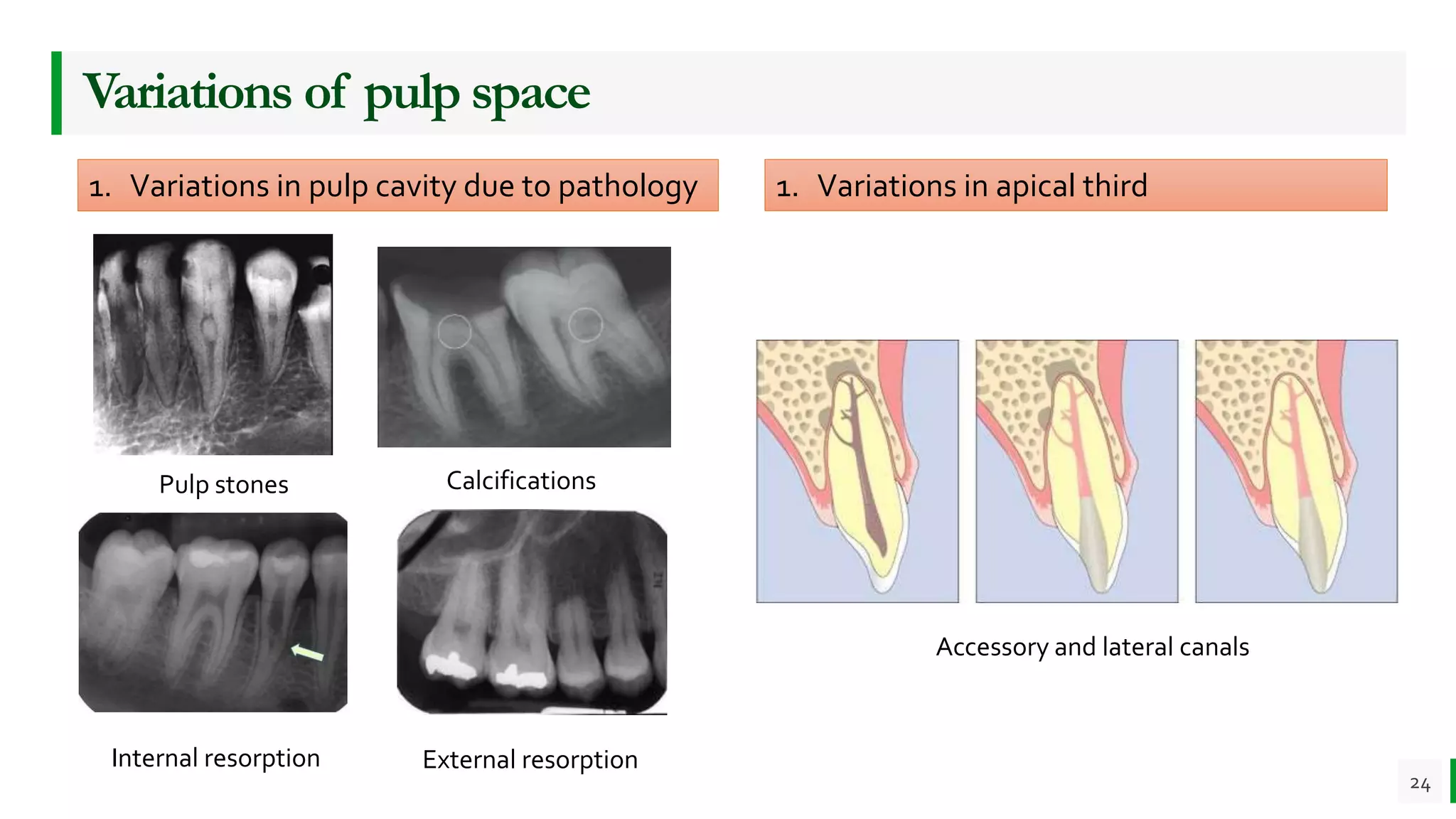 Variations of pulp space

1. Variations in pulp cavity due to pathology

Pulp stones

Calcifications

Internal resorption

External resorption

1. Variations in apical third

Accessory and lateral canals

24